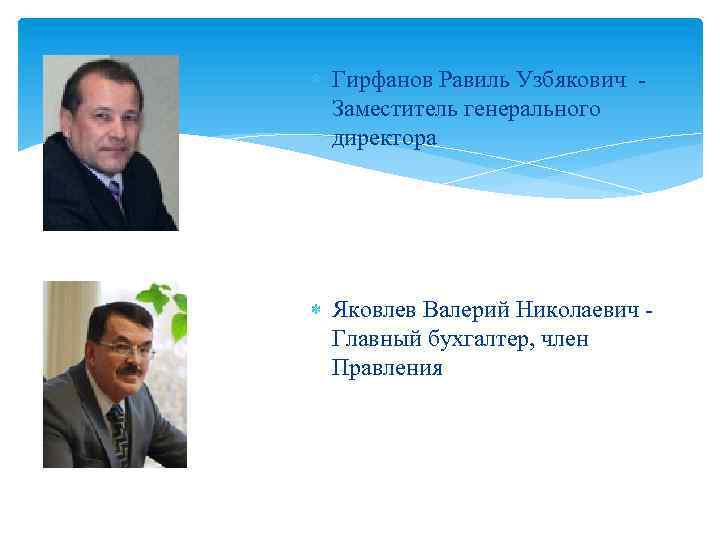 Гирфанов Равиль Узбякович - Заместитель генерального директора

Яковлев Валерий Николаевич - Главный бухгалтер, член Правления